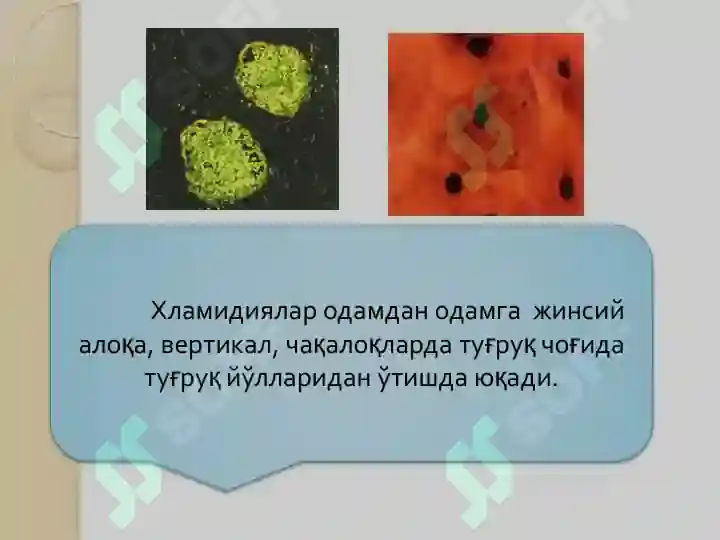 Хламидиялар одамдан одамга жинсий алоқа, вертикал, чақалоқларда туғруқ чоғида туғруқ йўлларидан ўтишда юқади.